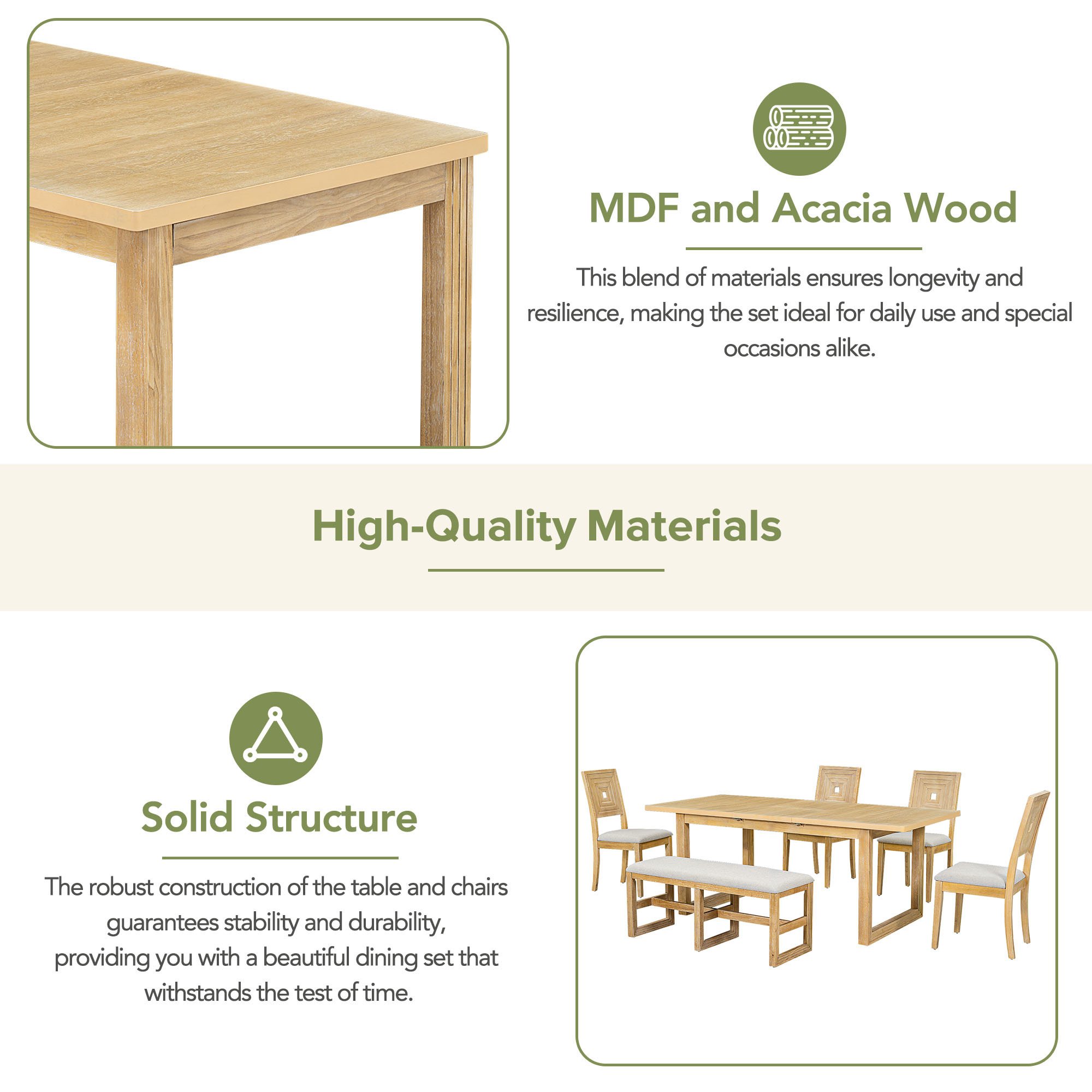 MDF and Acacia Wood

This blend of materials ensures longevity and resilience, making the set ideal for daily use and special occasions alike.

High-Quality Materials

Solid Structure

The robust construction of the table and chairs guarantees stability and durability, providing you with a beautiful dining set that withstands the test of time.